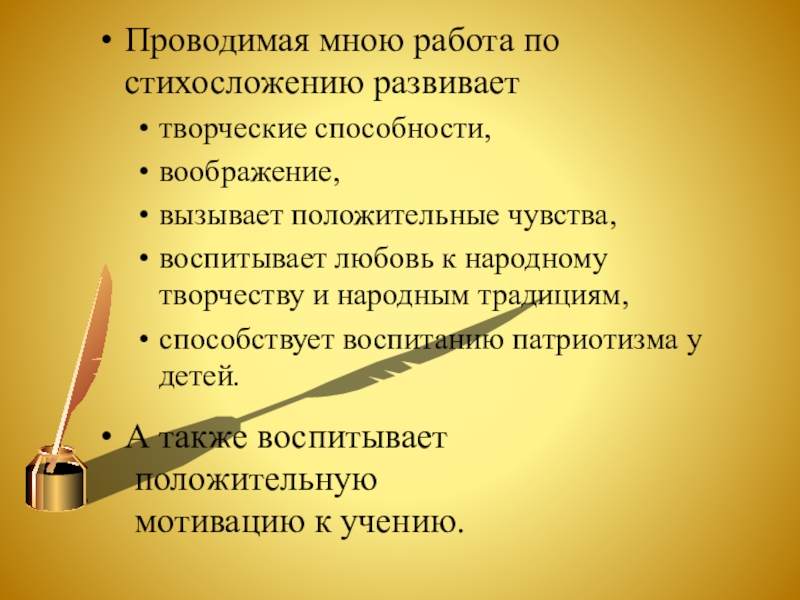 • Проводимая мною работа по стихосложению развивает

• творческие способности,

• воображение,

• вызывает положительные чувства,

• воспитывает любовь к народному творчеству и народным традициям,

• способствует воспитанию патриотизма у детей.

• А также воспитывает положительную мотивацию к учению.